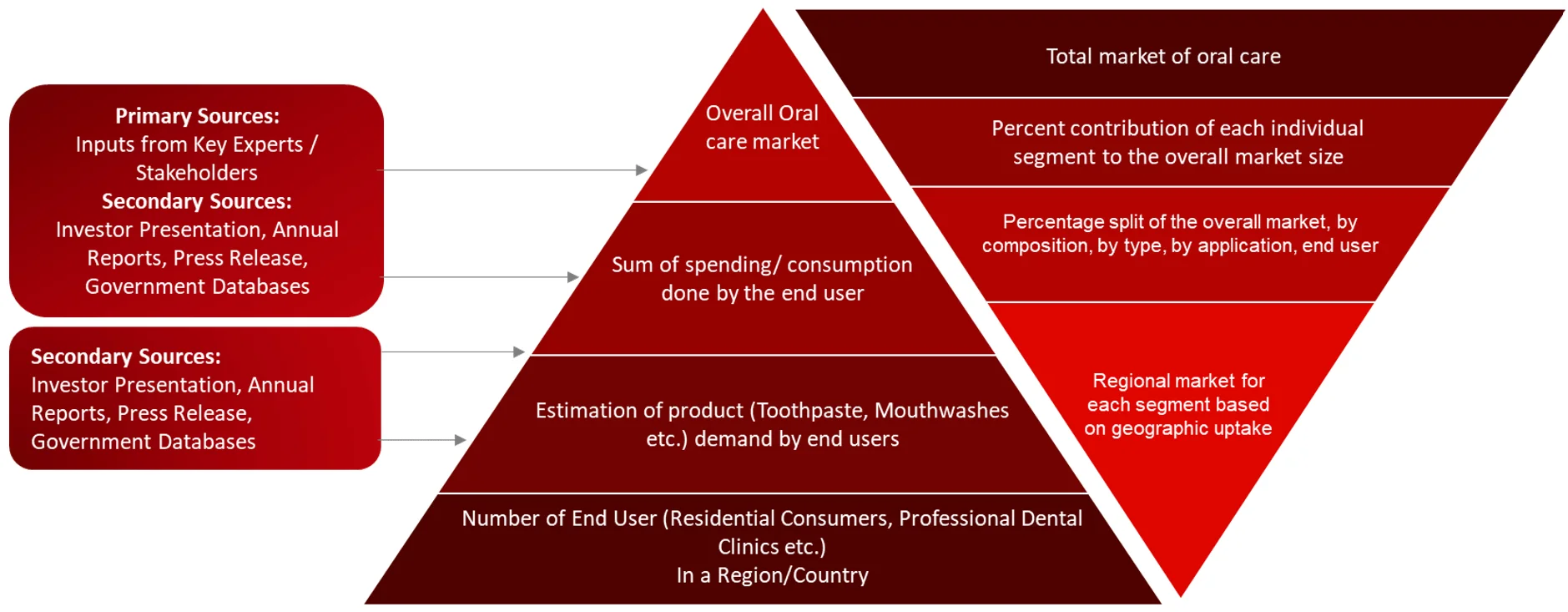 Primary Sources:
Inputs from Key Experts / Stakeholders
Secondary Sources:
Investor Presentation, Annual Reports, Press Release, Government Databases

Secondary Sources:
Investor Presentation, Annual Reports, Press Release, Government Databases

Overall Oral care market

Sum of spending/ consumption done by the end user

Estimation of product (Toothpaste, Mouthwashes etc.) demand by end users

Number of End User (Residential Consumers, Professional Dental Clinics etc.)
In a Region/Country

Total market of oral care

Percent contribution of each individual segment to the overall market size

Percentage split of the overall market, by composition, by type, by application, end user

Regional market for each segment based on geographic uptake